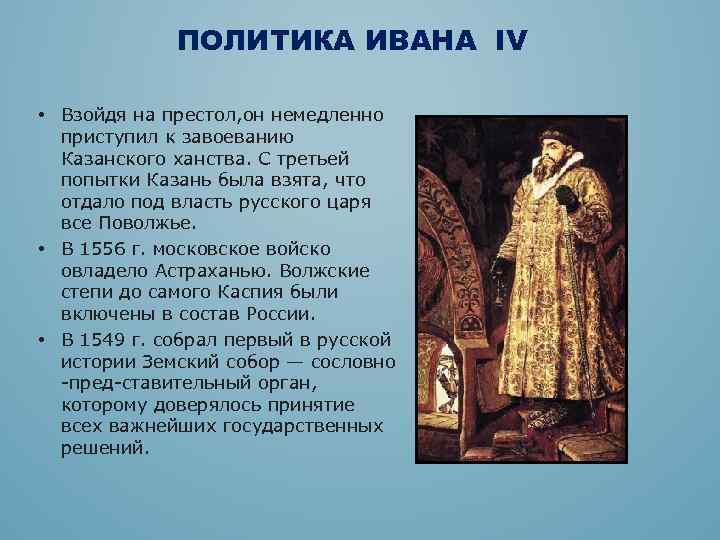 ПОЛИТИКА ИВАНА IV

• Взойдя на престол,он немедленно приступил к завоеванию Казанского ханства. С третьей попытки Казань была взята, что отдало под власть русского царя все Поволжье.

• В 1556 г. московское войско овладело Астраханью. Волжские степи до самого Каспия были включены в состав России.

• В 1549 г. собрал первый в русской истории Земский собор — сословно -пред-ставительный орган, которому доверялось принятие всех важнейших государственных решений.